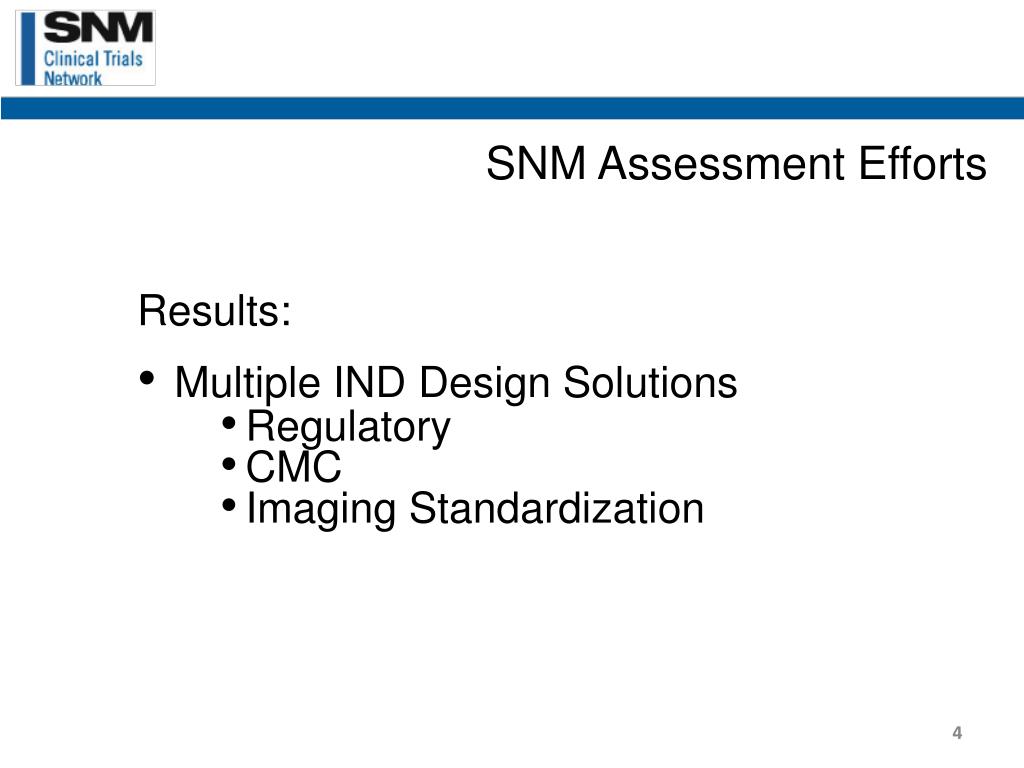 SNM
Clinical Trials
Network

SNM Assessment Efforts

Results:

• Multiple IND Design Solutions
  • Regulatory
  • CMC
  • Imaging Standardization

4